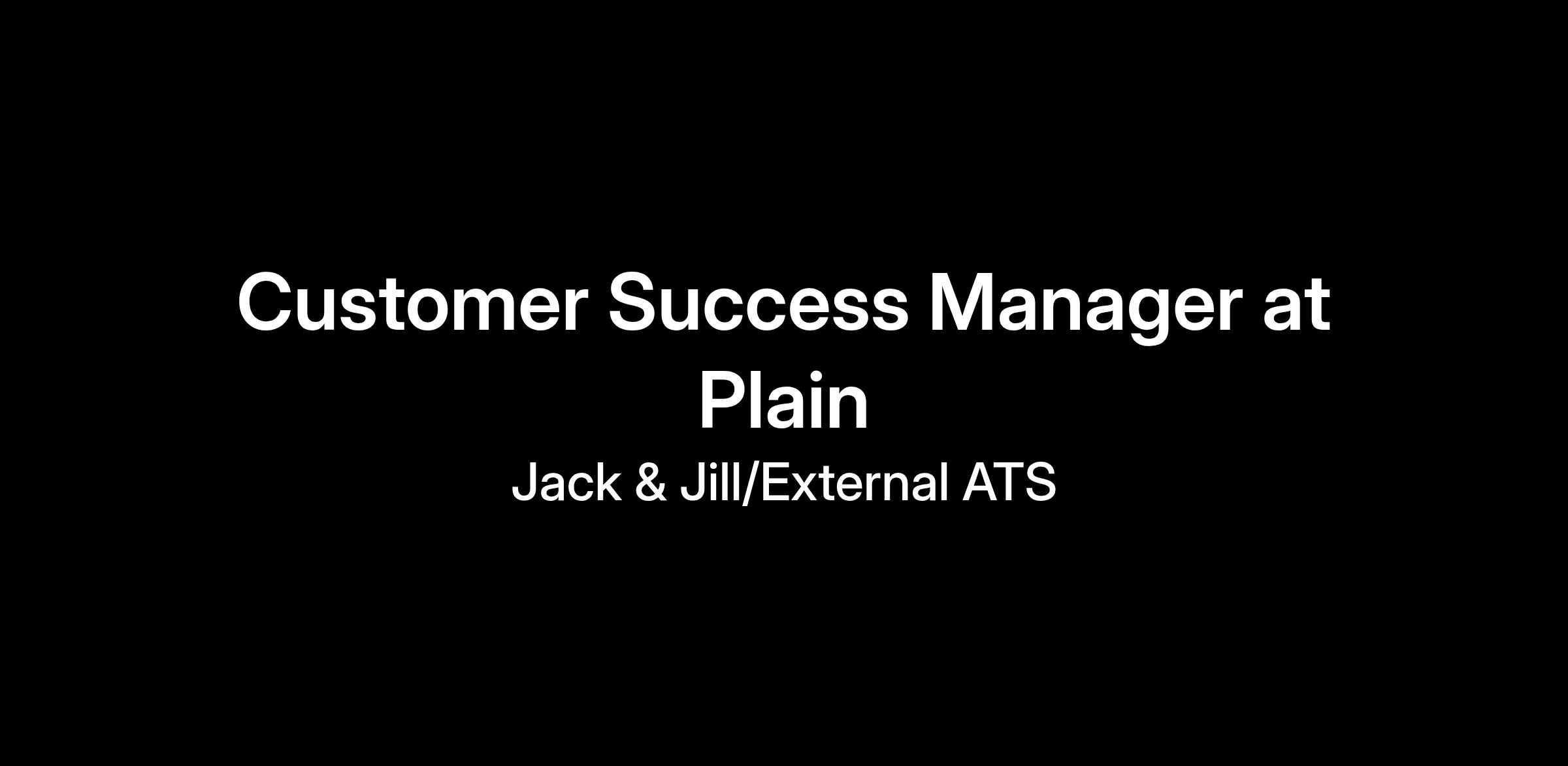 Customer Success Manager at Plain

Jack & Jill/External ATS